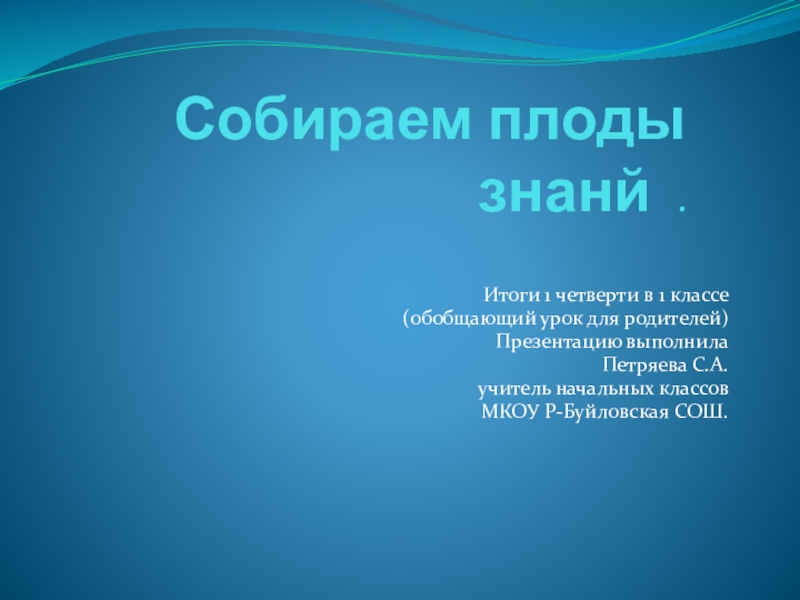 Собираем плоды знанй .

Итоги 1 четверти в 1 классе
(обобщающий урок для родителей)
Презентацию выполнила
Петряева С.А.
учитель начальных классов
МКОУ Р-Буйловская СОШ.